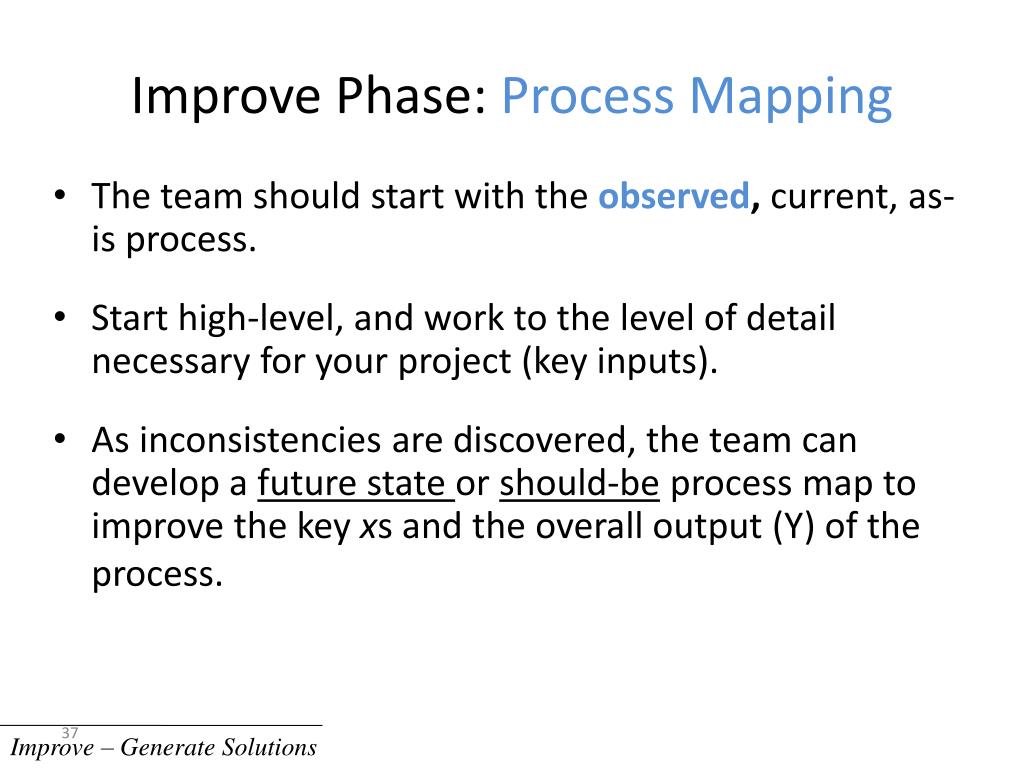 Improve Phase: Process Mapping

• The team should start with the observed, current, as-is process.

• Start high-level, and work to the level of detail necessary for your project (key inputs).

• As inconsistencies are discovered, the team can develop a future state or should-be process map to improve the key xs and the overall output (Y) of the process.

37

Improve – Generate Solutions